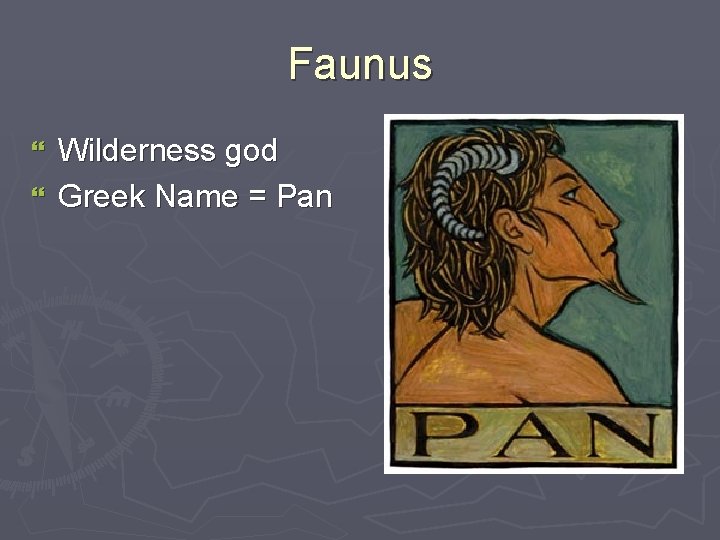 Faunus

Wilderness god
Greek Name = Pan

PAN